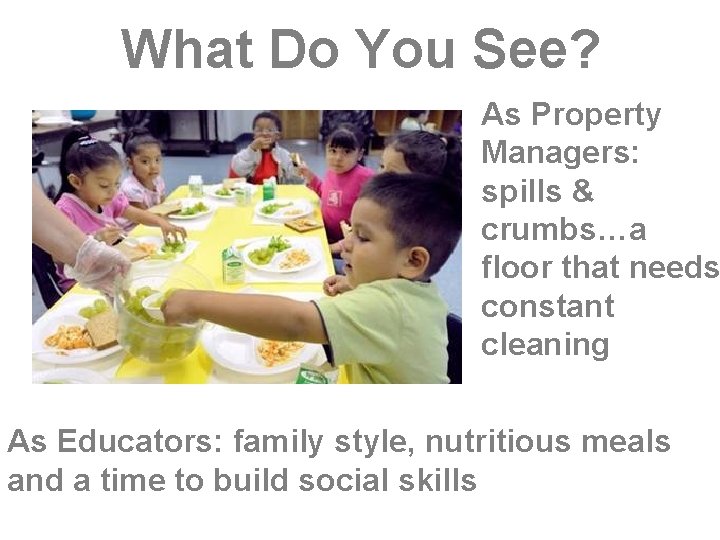 What Do You See?

As Property Managers: spills & crumbs…a floor that needs constant cleaning

As Educators: family style, nutritious meals and a time to build social skills